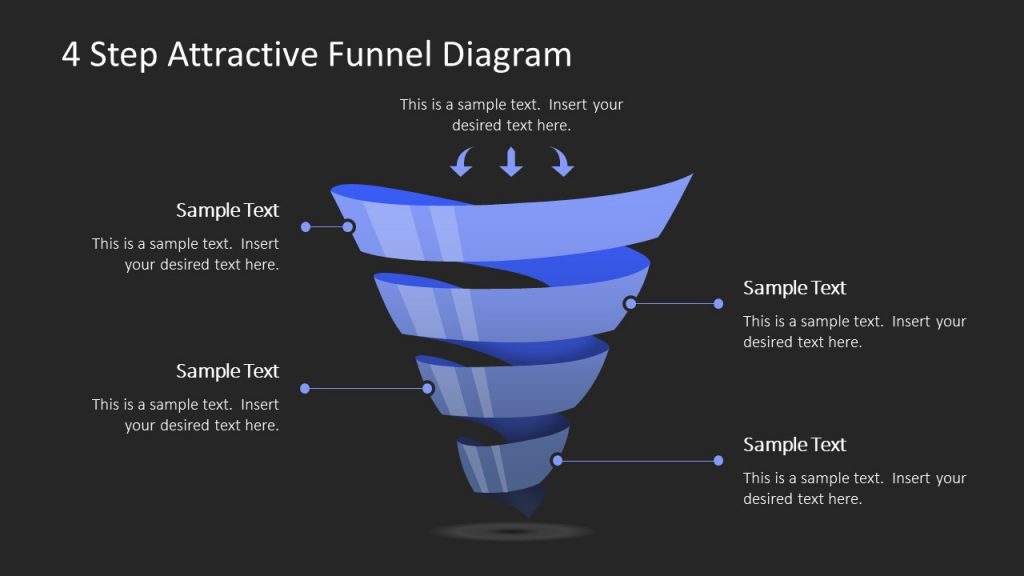 4 Step Attractive Funnel Diagram

This is a sample text. Insert your desired text here.

Sample Text

This is a sample text. Insert your desired text here.

Sample Text

This is a sample text. Insert your desired text here.

Sample Text

This is a sample text. Insert your desired text here.

Sample Text

This is a sample text. Insert your desired text here.